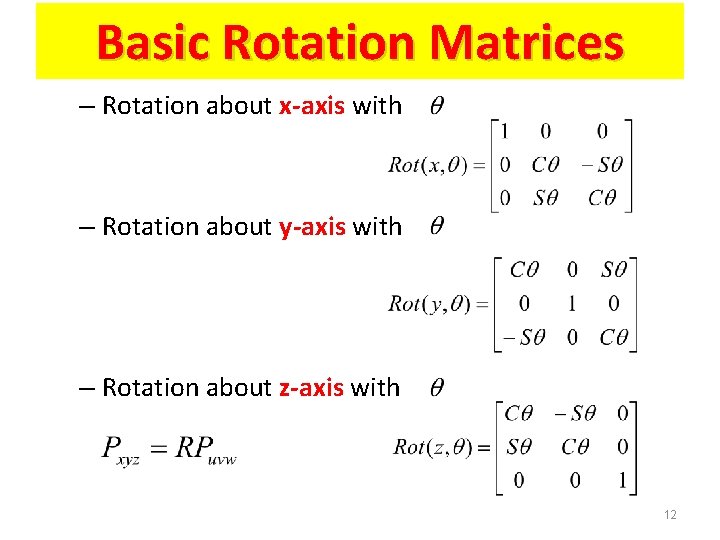 Basic Rotation Matrices

– Rotation about x-axis with $\theta$

$Rot(x,\theta) = \begin{bmatrix} 1 & 0 & 0 \\ 0 & C\theta & -S\theta \\ 0 & S\theta & C\theta \end{bmatrix}$

– Rotation about y-axis with $\theta$

$Rot(y,\theta) = \begin{bmatrix} C\theta & 0 & S\theta \\ 0 & 1 & 0 \\ -S\theta & 0 & C\theta \end{bmatrix}$

– Rotation about z-axis with $\theta$

$P_{xyz} = RP_{uvw}$

$Rot(z,\theta) = \begin{bmatrix} C\theta & -S\theta & 0 \\ S\theta & C\theta & 0 \\ 0 & 0 & 1 \end{bmatrix}$

12